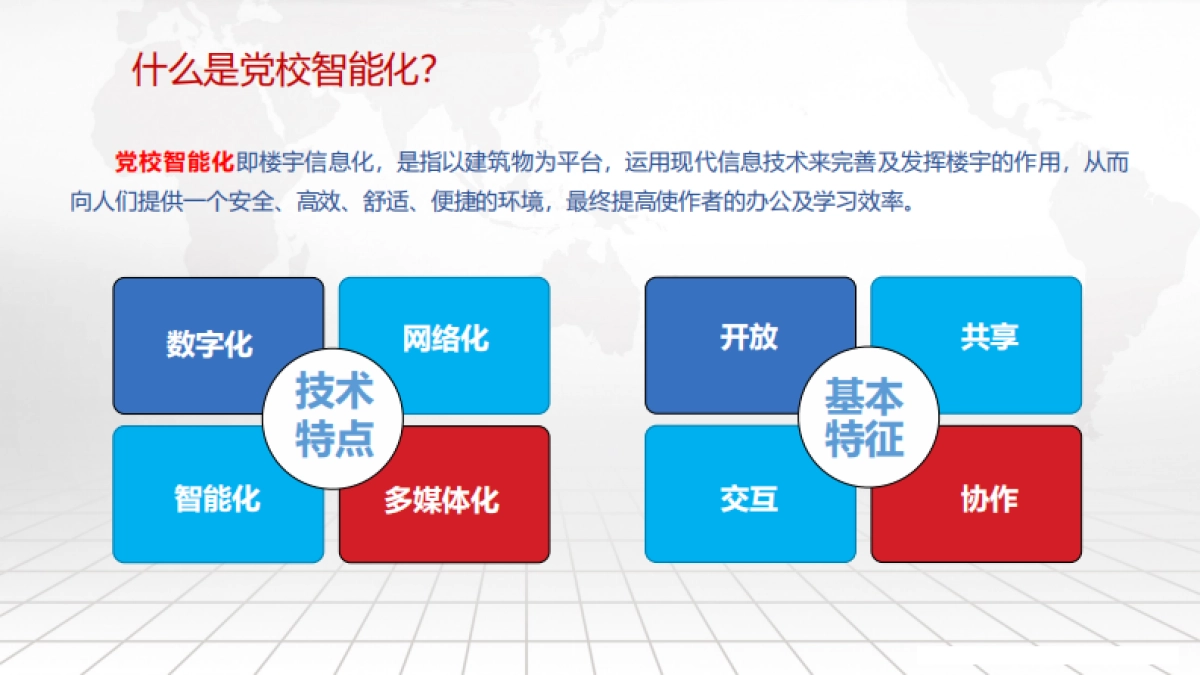 什么是党校智能化?

党校智能化即楼宇信息化，是指以建筑物为平台，运用现代信息技术来完善及发挥楼宇的作用，从而向人们提供一个安全、高效、舒适、便捷的环境，最终提高使作者的办公及学习效率。

数字化

网络化

技术特点

智能化

多媒体化

开放

共享

基本特征

交互

协作